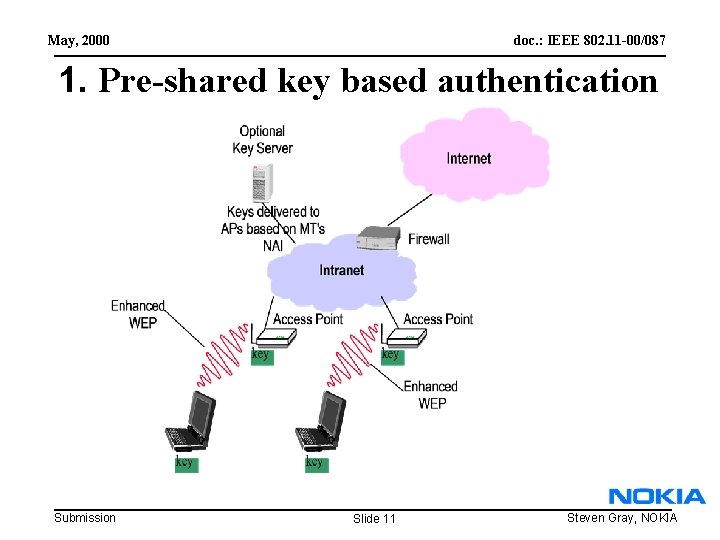 May, 2000

doc.: IEEE 802.11-00/087

1. Pre-shared key based authentication

Optional
Key Server

Internet

Keys delivered to APs based on MT's NAI

Firewall

Intranet

Enhanced WEP

Access Point

Access Point

key

key

Enhanced WEP

key

key

NOKIA

Submission

Slide 11

Steven Gray, NOKIA